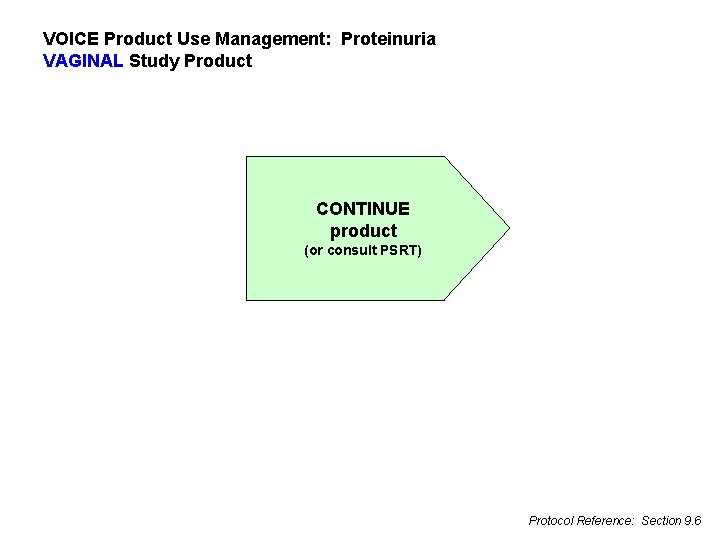 VOICE Product Use Management:  Proteinuria
VAGINAL Study Product

CONTINUE
product
(or consult PSRT)

Protocol Reference:  Section 9.6